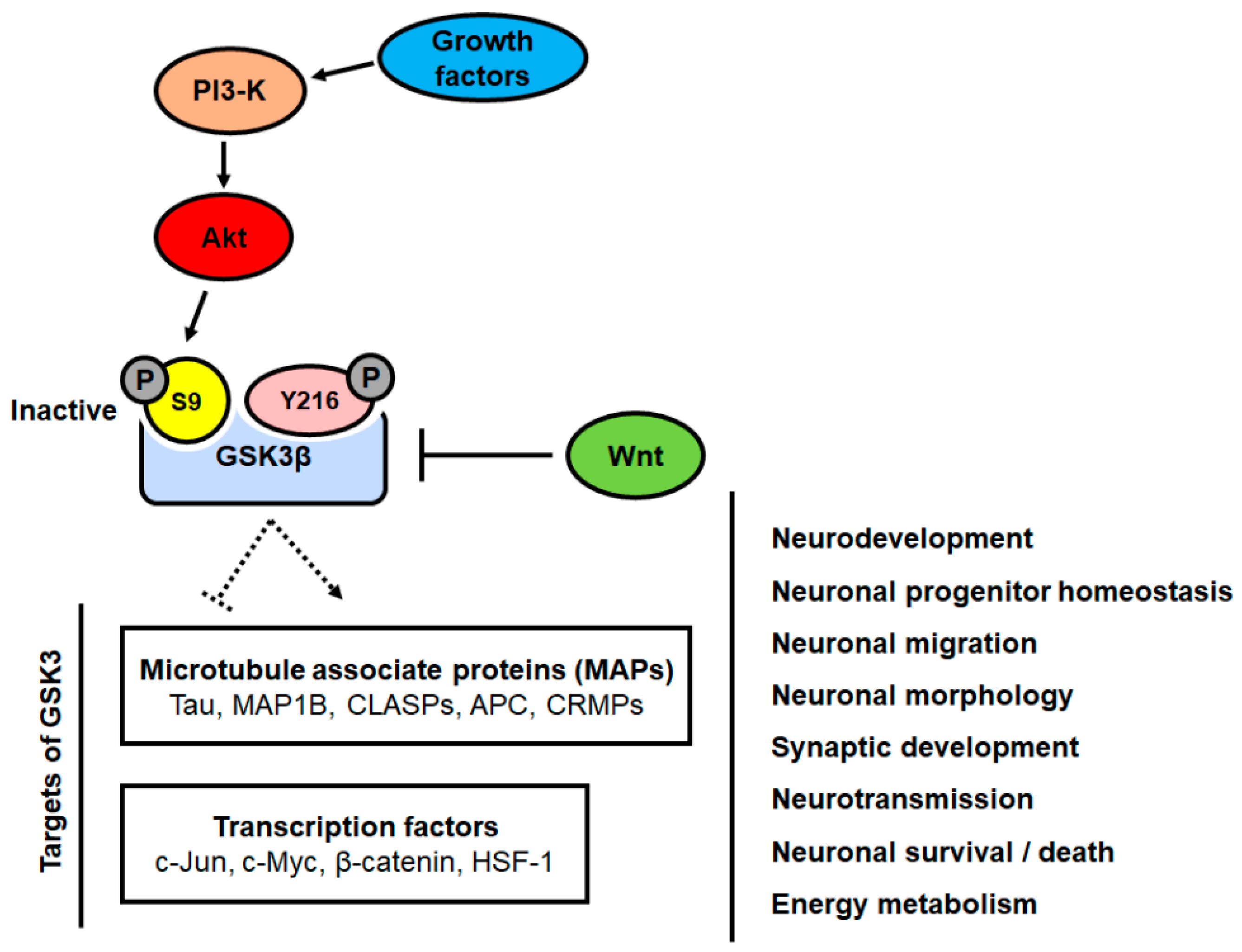 Growth factors

PI3-K

Akt

Inactive

P

S9

Y216

P

GSK3β

Wnt

Targets of GSK3

Microtubule associate proteins (MAPs)
Tau, MAP1B, CLASPs, APC, CRMPs

Transcription factors
c-Jun, c-Myc, β-catenin, HSF-1

Neurodevelopment

Neuronal progenitor homeostasis

Neuronal migration

Neuronal morphology

Synaptic development

Neurotransmission

Neuronal survival / death

Energy metabolism